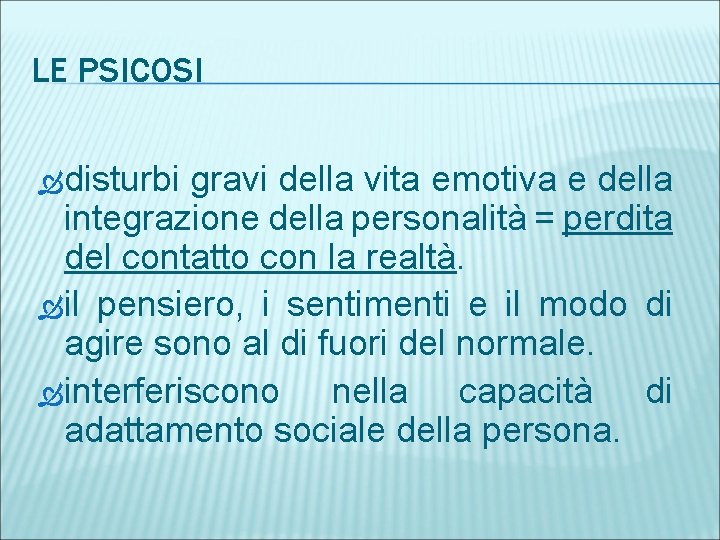 LE PSICOSI

disturbi gravi della vita emotiva e della integrazione della personalità = perdita del contatto con la realtà.

il pensiero, i sentimenti e il modo di agire sono al di fuori del normale.

interferiscono nella capacità di adattamento sociale della persona.